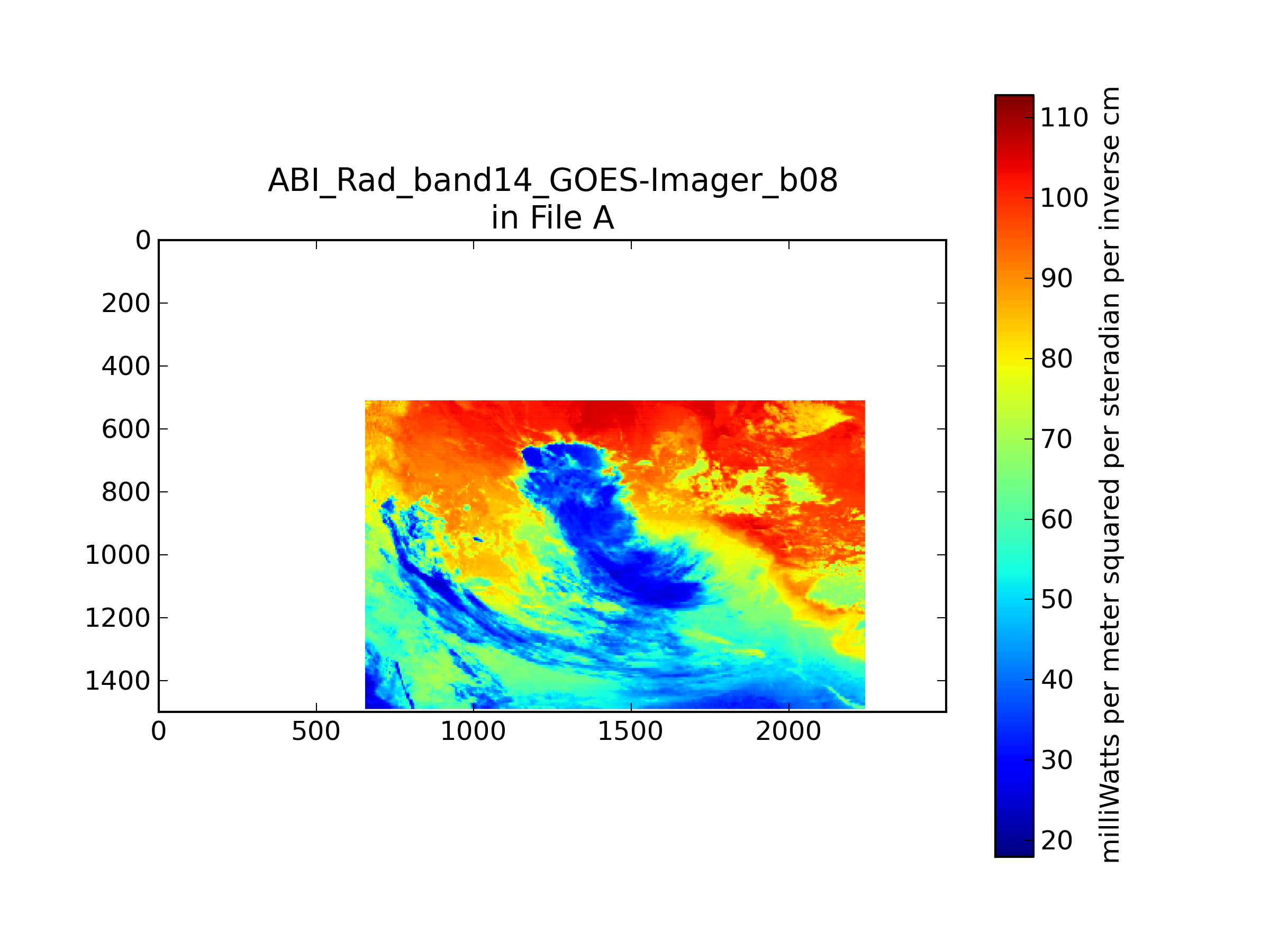 ABI_Rad_band14_GOES-Imager_b08
in File A

0
200
400
600
800
1000
1200
1400

0
500
1000
1500
2000

110
100
90
80
70
60
50
40
30
20

milliWatts per meter squared per steradian per inverse cm